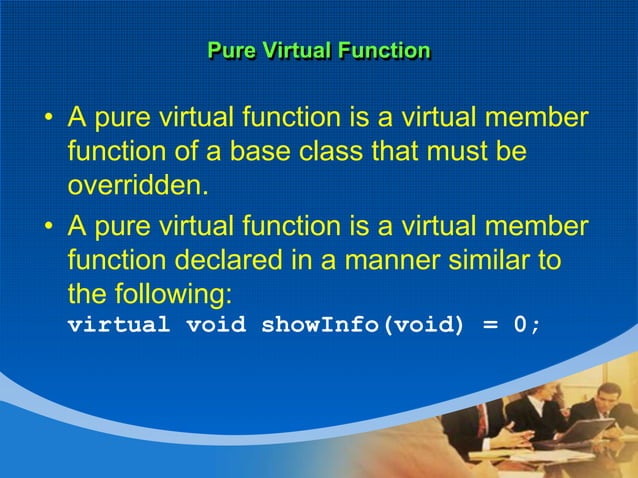 Pure Virtual Function

• A pure virtual function is a virtual member function of a base class that must be overridden.

• A pure virtual function is a virtual member function declared in a manner similar to the following:
virtual void showInfo(void) = 0;